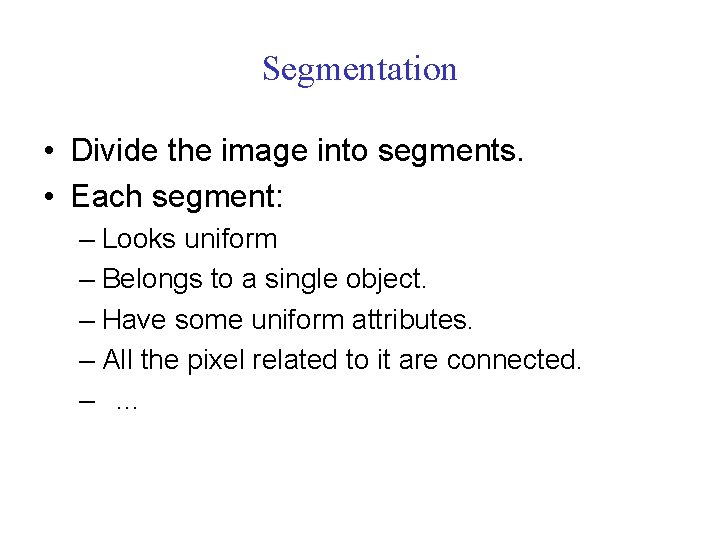 Segmentation

• Divide the image into segments.
• Each segment:
– Looks uniform
– Belongs to a single object.
– Have some uniform attributes.
– All the pixel related to it are connected.
– …